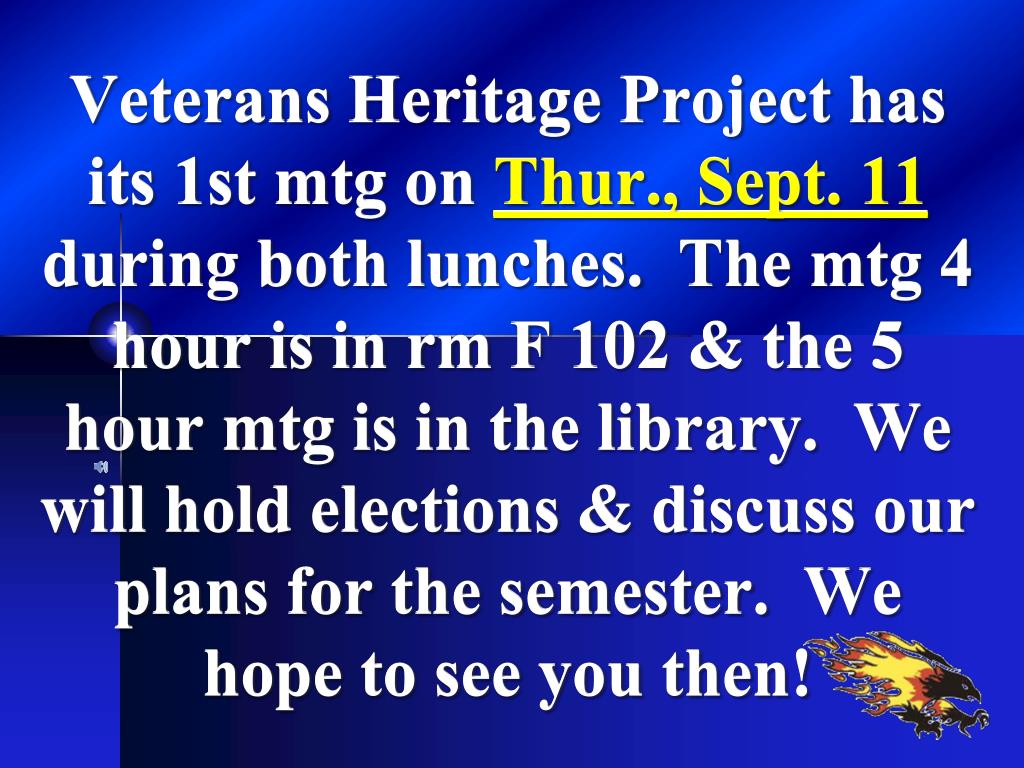 Veterans Heritage Project has its 1st mtg on Thur., Sept. 11 during both lunches. The mtg 4 hour is in rm F 102 & the 5 hour mtg is in the library. We will hold elections & discuss our plans for the semester. We hope to see you then!